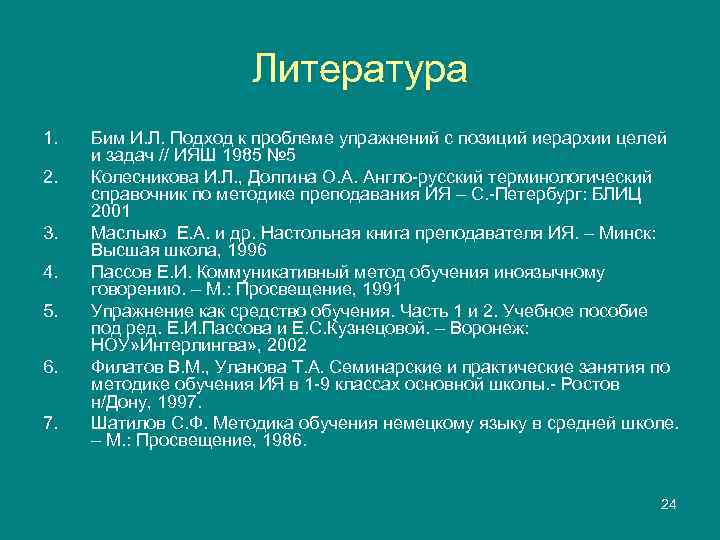 Литература

1. Бим И.Л. Подход к проблеме упражнений с позиций иерархии целей и задач // ИЯШ 1985 №5
2. Колесникова И.Л., Долгина О.А. Англо-русский терминологический справочник по методике преподавания ИЯ – С.-Петербург: БЛИЦ 2001
3. Маслыко Е.А. и др. Настольная книга преподавателя ИЯ. – Минск: Высшая школа, 1996
4. Пассов Е.И. Коммуникативный метод обучения иноязычному говорению. – М.: Просвещение, 1991
5. Упражнение как средство обучения. Часть 1 и 2. Учебное пособие под ред. Е.И.Пассова и Е.С.Кузнецовой. – Воронеж: НОУ»Интерлингва», 2002
6. Филатов В.М., Уланова Т.А. Семинарские и практические занятия по методике обучения ИЯ в 1-9 классах основной школы.- Ростов н/Дону, 1997.
7. Шатилов С.Ф. Методика обучения немецкому языку в средней школе. – М.: Просвещение, 1986.

24